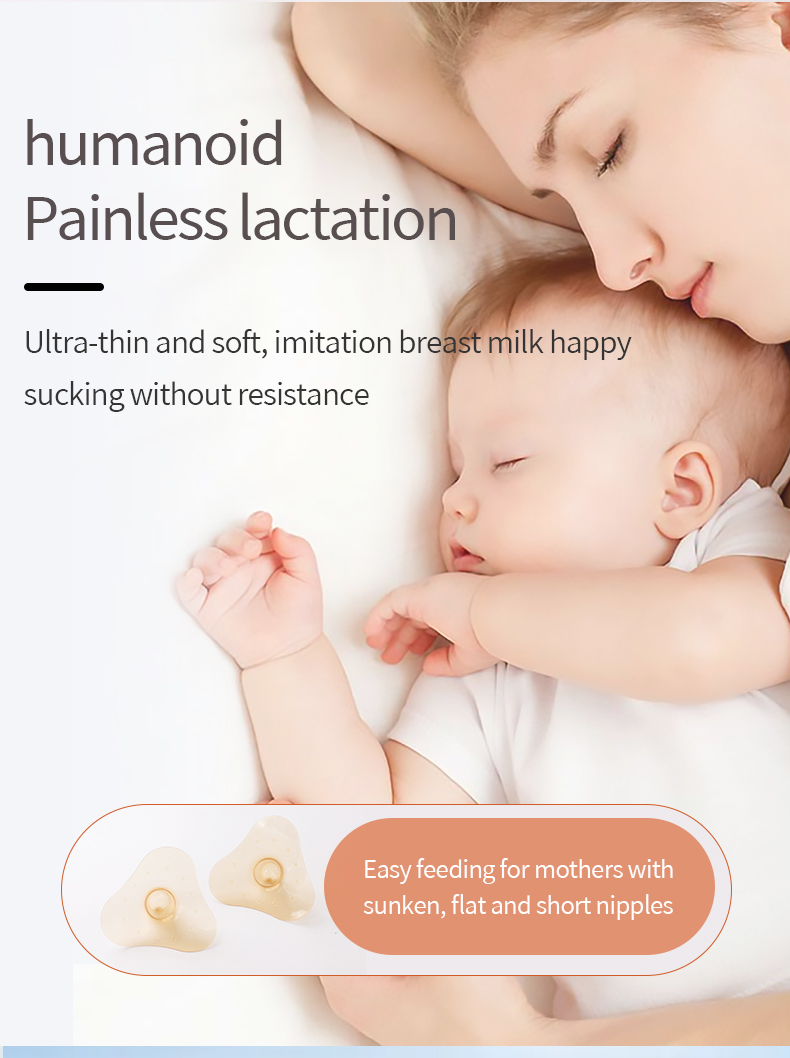 humanoid
Painless lactation

Ultra-thin and soft, imitation breast milk happy sucking without resistance

Easy feeding for mothers with sunken, flat and short nipples